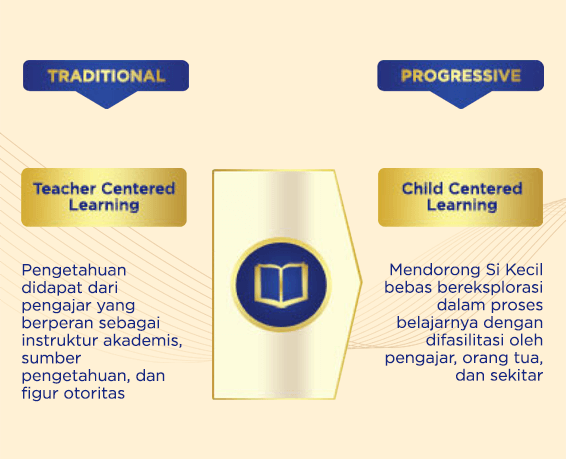 TRADITIONAL

Teacher Centered Learning

Pengetahuan didapat dari pengajar yang berperan sebagai instruktur akademis, sumber pengetahuan, dan figur otoritas

PROGRESSIVE

Child Centered Learning

Mendorong Si Kecil bebas bereksplorasi dalam proses belajarnya dengan difasilitasi oleh pengajar, orang tua, dan sekitar